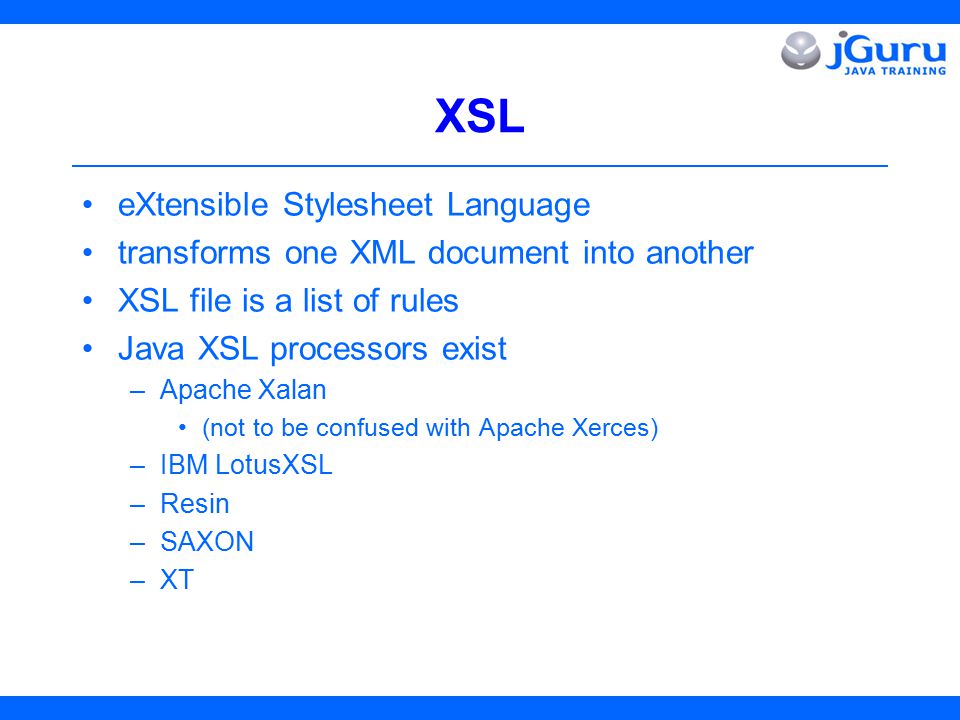 jGuru
JAVA TRAINING

XSL

• eXtensible Stylesheet Language
• transforms one XML document into another
• XSL file is a list of rules
• Java XSL processors exist
– Apache Xalan
• (not to be confused with Apache Xerces)
– IBM LotusXSL
– Resin
– SAXON
– XT